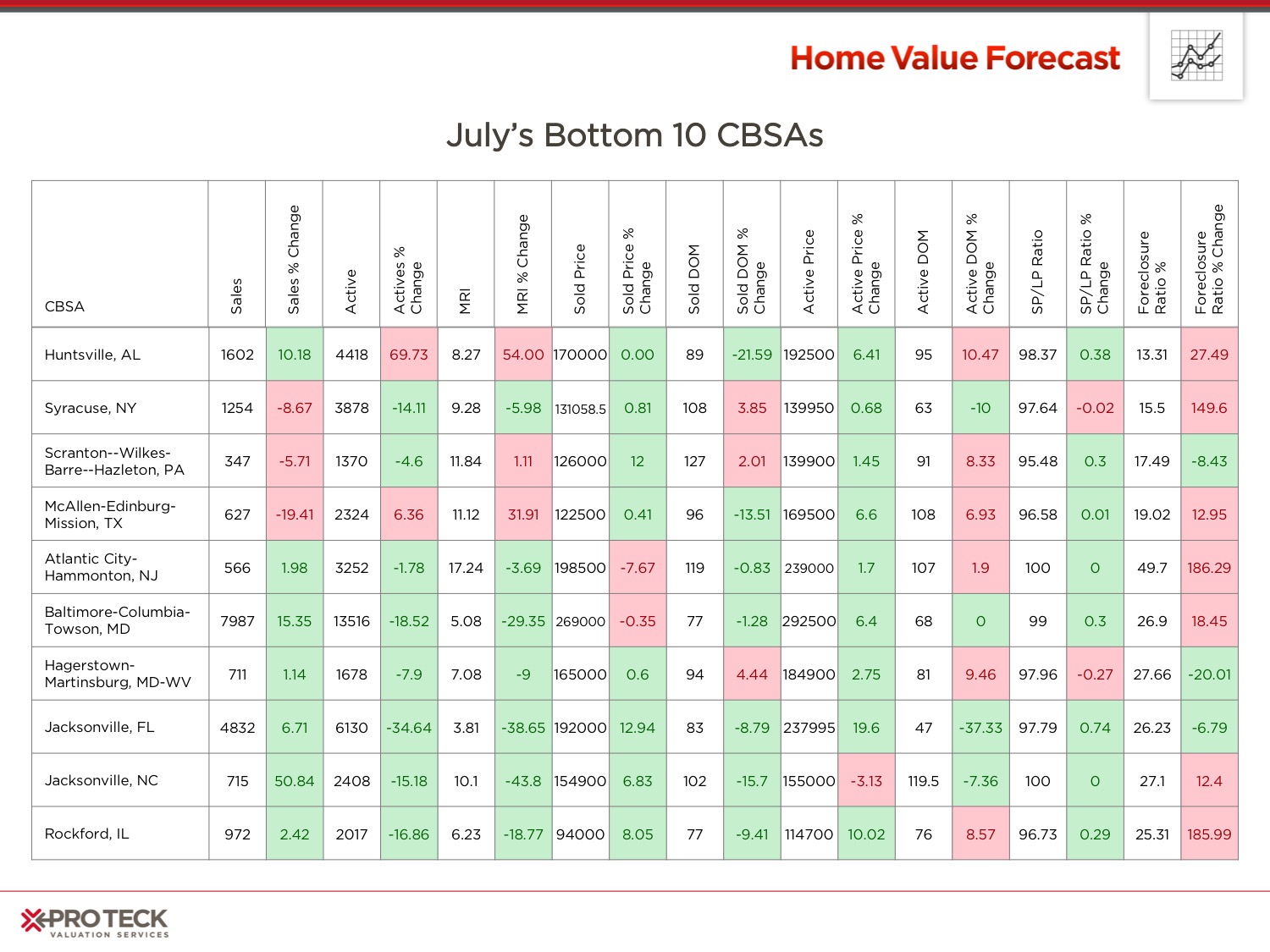 Home Value Forecast

July's Bottom 10 CBSAs

| CBSA | Sales | Sales % Change | Active | Actives % Change | MRI | MRI % Change | Sold Price | Sold Price % Change | Sold DOM | Sold DOM % Change | Active Price | Active Price % Change | Active DOM | Active DOM % Change | SP/LP Ratio | SP/LP Ratio % Change | Foreclosure Ratio % | Foreclosure Ratio % Change |
|---|---|---|---|---|---|---|---|---|---|---|---|---|---|---|---|---|---|---|
| Huntsville, AL | 1602 | 10.18 | 4418 | 69.73 | 8.27 | 54.00 | 170000 | 0.00 | 89 | -21.59 | 192500 | 6.41 | 95 | 10.47 | 98.37 | 0.38 | 13.31 | 27.49 |
| Syracuse, NY | 1254 | -8.67 | 3878 | -14.11 | 9.28 | -5.98 | 131058.5 | 0.81 | 108 | 3.85 | 139950 | 0.68 | 63 | -10 | 97.64 | -0.02 | 15.5 | 149.6 |
| Scranton--Wilkes-Barre--Hazleton, PA | 347 | -5.71 | 1370 | -4.6 | 11.84 | 1.11 | 126000 | 12 | 127 | 2.01 | 139900 | 1.45 | 91 | 8.33 | 95.48 | 0.3 | 17.49 | -8.43 |
| McAllen-Edinburg-Mission, TX | 627 | -19.41 | 2324 | 6.36 | 11.12 | 31.91 | 122500 | 0.41 | 96 | -13.51 | 169500 | 6.6 | 108 | 6.93 | 96.58 | 0.01 | 19.02 | 12.95 |
| Atlantic City-Hammonton, NJ | 566 | 1.98 | 3252 | -1.78 | 17.24 | -3.69 | 198500 | -7.67 | 119 | -0.83 | 239000 | 1.7 | 107 | 1.9 | 100 | 0 | 49.7 | 186.29 |
| Baltimore-Columbia-Towson, MD | 7987 | 15.35 | 13516 | -18.52 | 5.08 | -29.35 | 269000 | -0.35 | 77 | -1.28 | 292500 | 6.4 | 68 | 0 | 99 | 0.3 | 26.9 | 18.45 |
| Hagerstown-Martinsburg, MD-WV | 711 | 1.14 | 1678 | -7.9 | 7.08 | -9 | 165000 | 0.6 | 94 | 4.44 | 184900 | 2.75 | 81 | 9.46 | 97.96 | -0.27 | 27.66 | -20.01 |
| Jacksonville, FL | 4832 | 6.71 | 6130 | -34.64 | 3.81 | -38.65 | 192000 | 12.94 | 83 | -8.79 | 237995 | 19.6 | 47 | -37.33 | 97.79 | 0.74 | 26.23 | -6.79 |
| Jacksonville, NC | 715 | 50.84 | 2408 | -15.18 | 10.1 | -43.8 | 154900 | 6.83 | 102 | -15.7 | 155000 | -3.13 | 119.5 | -7.36 | 100 | 0 | 27.1 | 12.4 |
| Rockford, IL | 972 | 2.42 | 2017 | -16.86 | 6.23 | -18.77 | 94000 | 8.05 | 77 | -9.41 | 114700 | 10.02 | 76 | 8.57 | 96.73 | 0.29 | 25.31 | 185.99 |

PRO TECK
VALUATION SERVICES